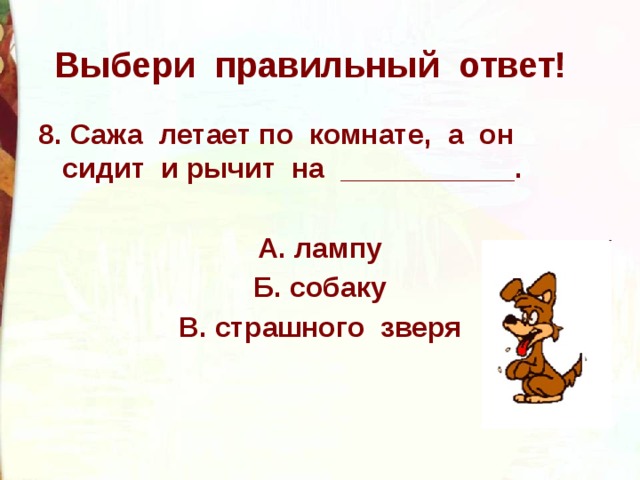 Выбери правильный ответ!

8. Сажа летает по комнате, а он сидит и рычит на ____________.

А. лампу
Б. собаку
В. страшного зверя